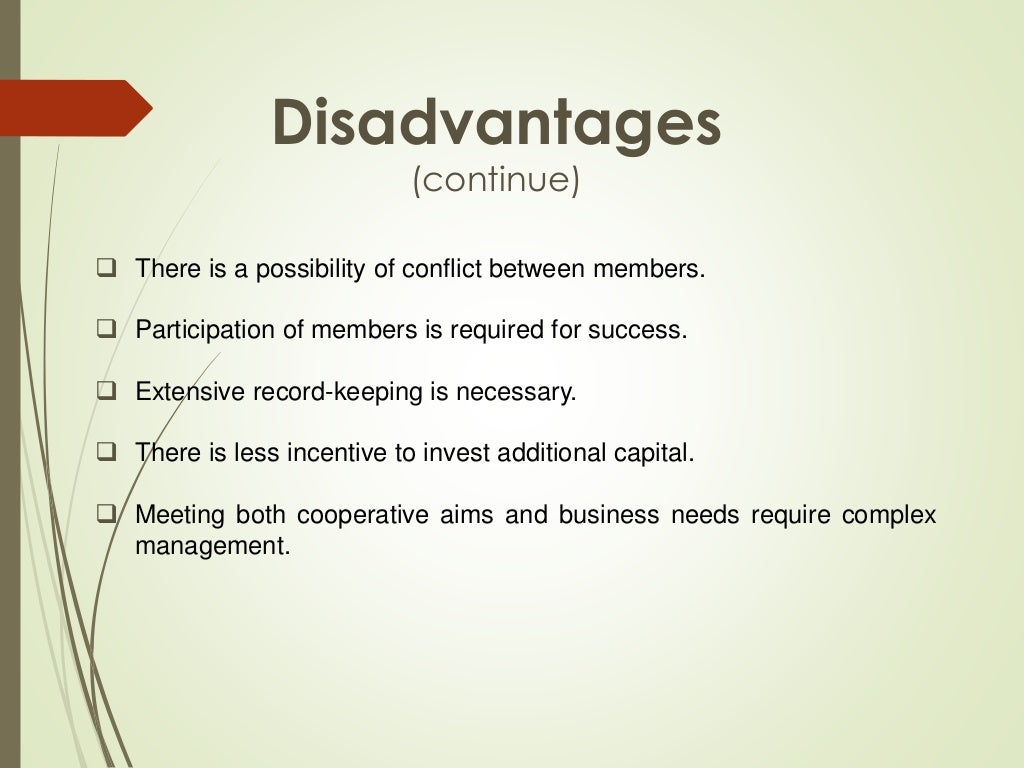 Disadvantages
(continue)

❑ There is a possibility of conflict between members.

❑ Participation of members is required for success.

❑ Extensive record-keeping is necessary.

❑ There is less incentive to invest additional capital.

❑ Meeting both cooperative aims and business needs require complex management.